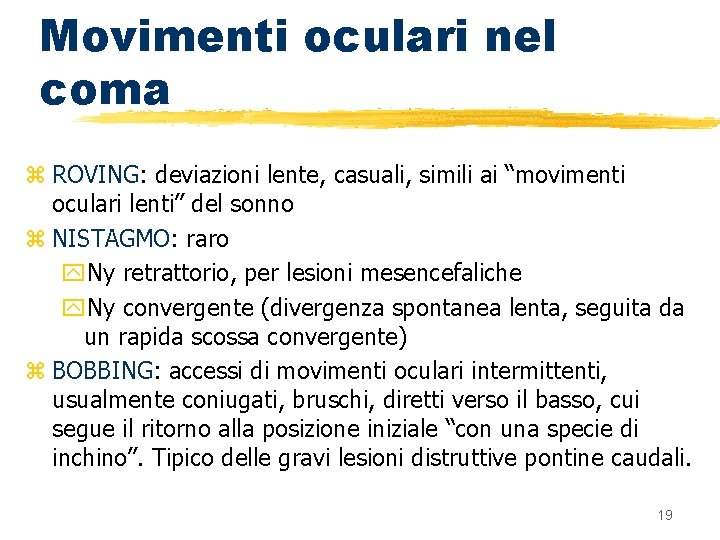 Movimenti oculari nel coma

ROVING: deviazioni lente, casuali, simili ai “movimenti oculari lenti” del sonno

NISTAGMO: raro

Ny retrattorio, per lesioni mesencefaliche

Ny convergente (divergenza spontanea lenta, seguita da un rapida scossa convergente)

BOBBING: accessi di movimenti oculari intermittenti, usualmente coniugati, bruschi, diretti verso il basso, cui segue il ritorno alla posizione iniziale “con una specie di inchino”. Tipico delle gravi lesioni distruttive pontine caudali.

19